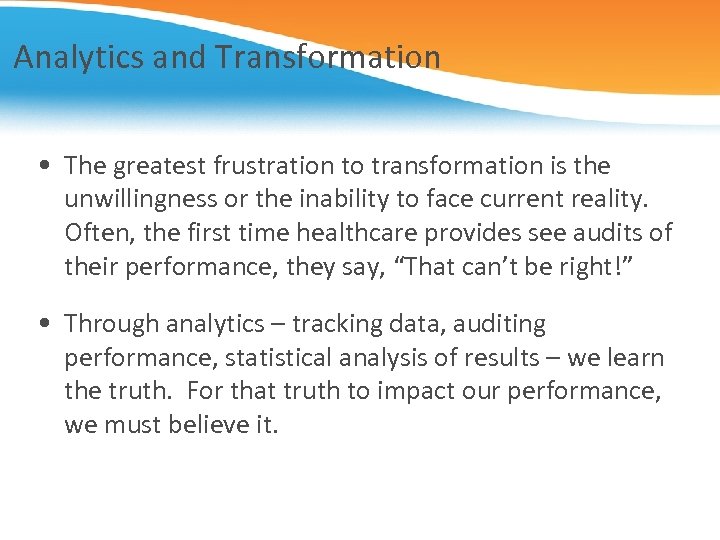 Analytics and Transformation

• The greatest frustration to transformation is the unwillingness or the inability to face current reality. Often, the first time healthcare provides see audits of their performance, they say, “That can’t be right!”

• Through analytics – tracking data, auditing performance, statistical analysis of results – we learn the truth. For that truth to impact our performance, we must believe it.